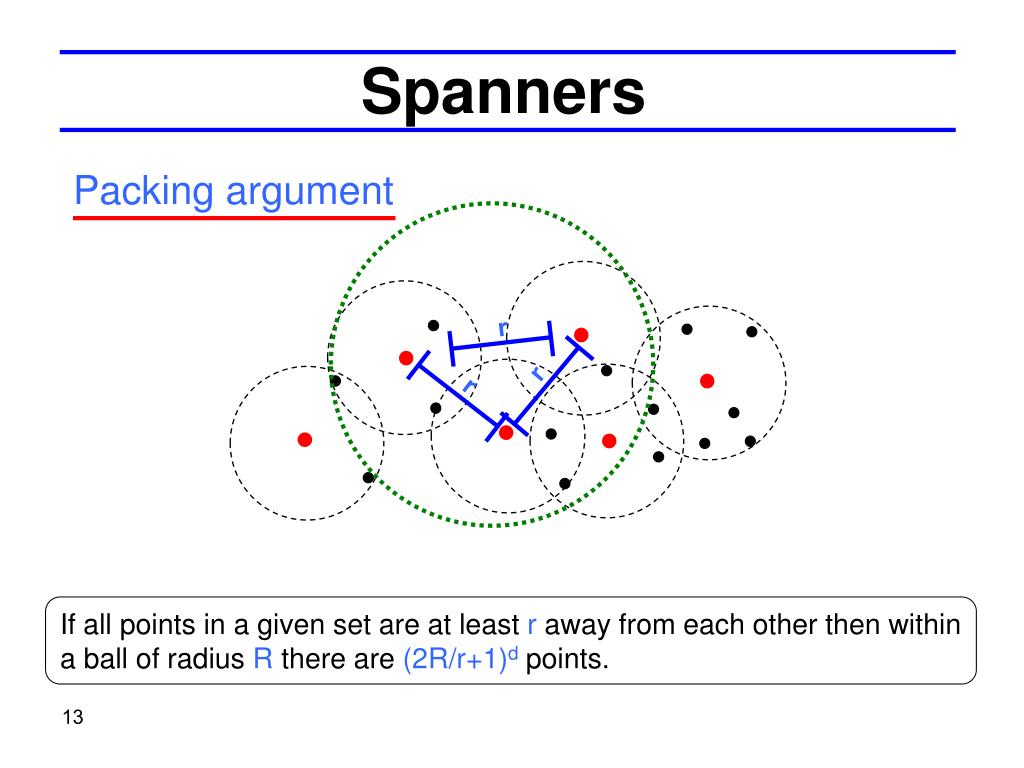 Spanners

Packing argument

r

r

r

If all points in a given set are at least r away from each other then within a ball of radius R there are $(2R/r+1)^d$ points.

13